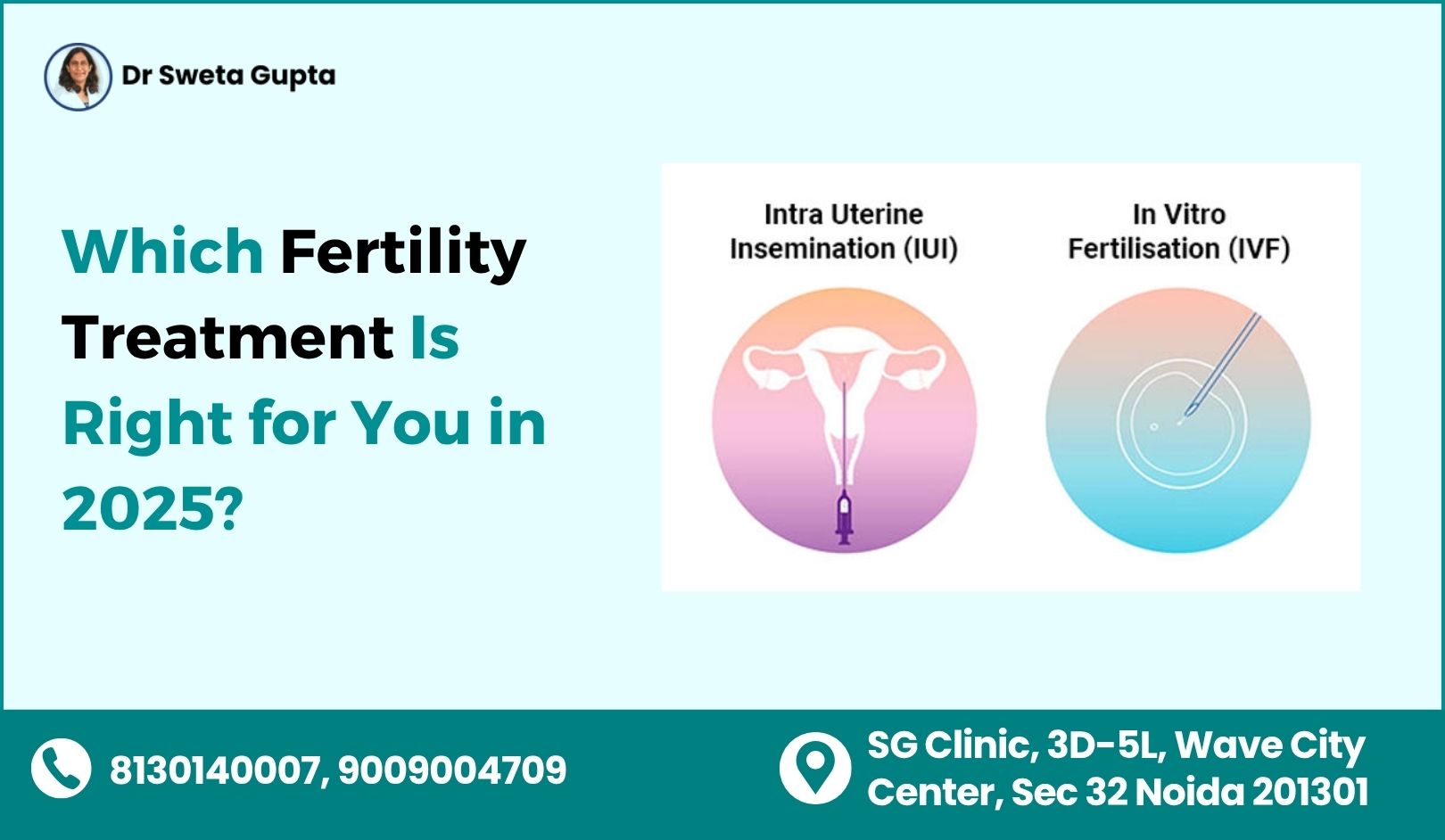 Dr Sweta Gupta

Which Fertility Treatment Is Right for You in 2025?

Intra Uterine Insemination (IUI)

In Vitro Fertilisation (IVF)

8130140007, 9009004709

SG Clinic, 3D-5L, Wave City Center, Sec 32 Noida 201301